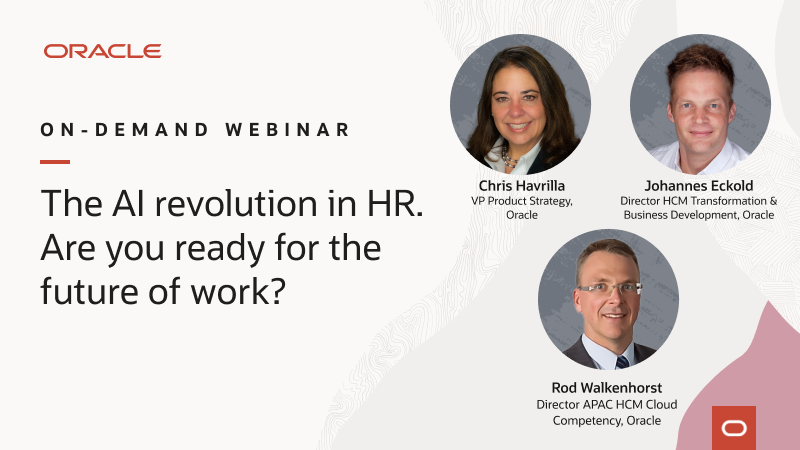 ORACLE

ON-DEMAND WEBINAR

The AI revolution in HR. Are you ready for the future of work?

Chris Havrilla
VP Product Strategy, Oracle

Johannes Eckold
Director HCM Transformation & Business Development, Oracle

Rod Walkenhorst
Director APAC HCM Cloud Competency, Oracle